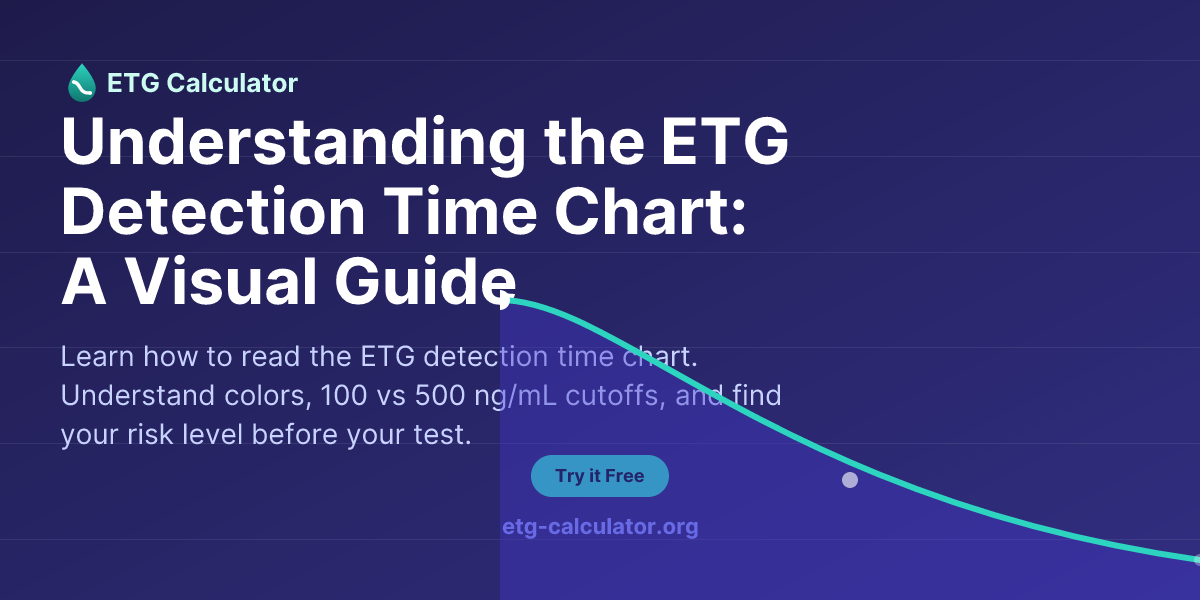 ETG Calculator

Understanding the ETG Detection Time Chart: A Visual Guide

Learn how to read the ETG detection time chart. Understand colors, 100 vs 500 ng/mL cutoffs, and find your risk level before your test.

Try it Free

etg-calculator.org